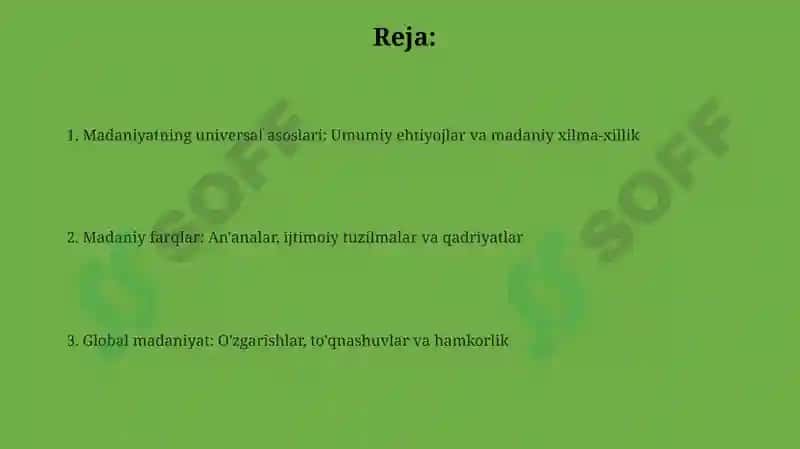 Reja:

1. Madaniyatning universal asoslari: Umumiy ehtiyojlar va madaniy xilma-xillik

2. Madaniy farqlar: An'analar, ijtimoiy tuzilmalar va qadriyatlar

3. Global madaniyat: O'zgarishlar, to'qnashuvlar va hamkorlik

SOFF

SOFF